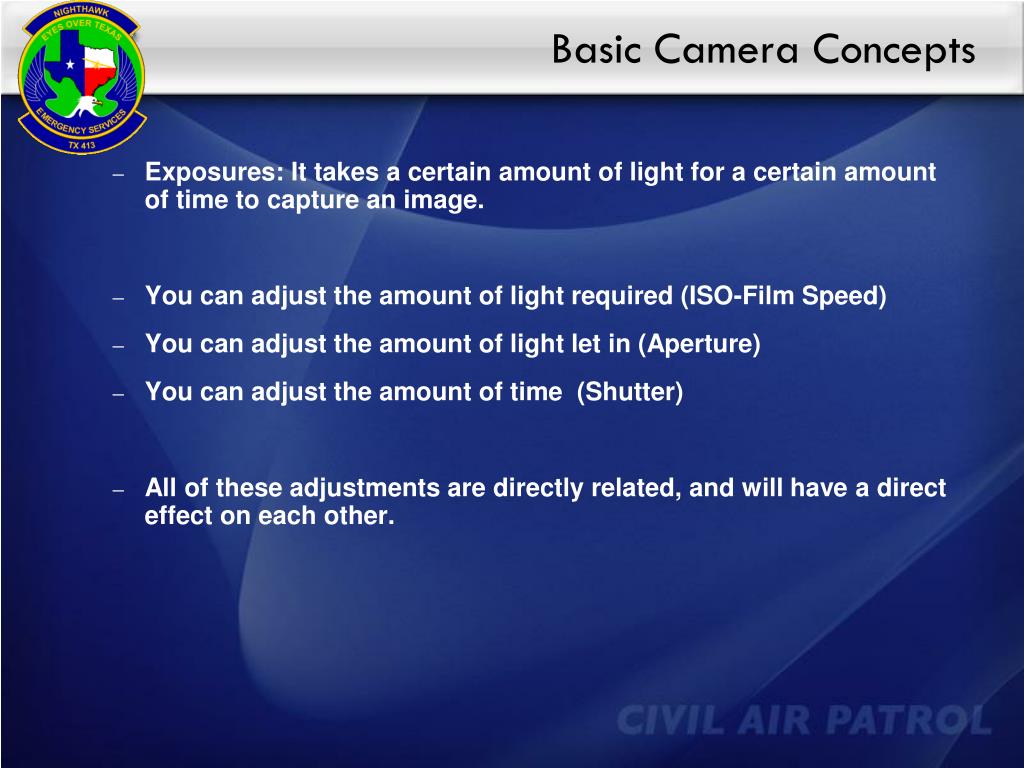 NIGHTHAWK
EYES OVER TEXAS
EMERGENCY SERVICES
TX 413

Basic Camera Concepts

– Exposures: It takes a certain amount of light for a certain amount of time to capture an image.

– You can adjust the amount of light required (ISO-Film Speed)
– You can adjust the amount of light let in (Aperture)
– You can adjust the amount of time (Shutter)

– All of these adjustments are directly related, and will have a direct effect on each other.

CIVIL AIR PATROL